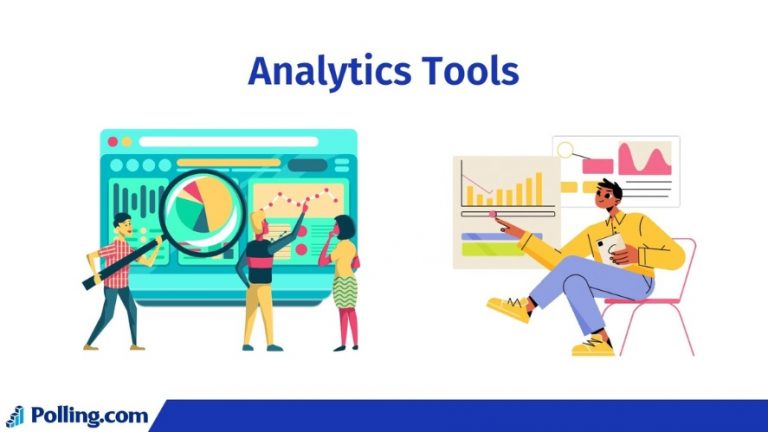 Analytics Tools

Polling.com